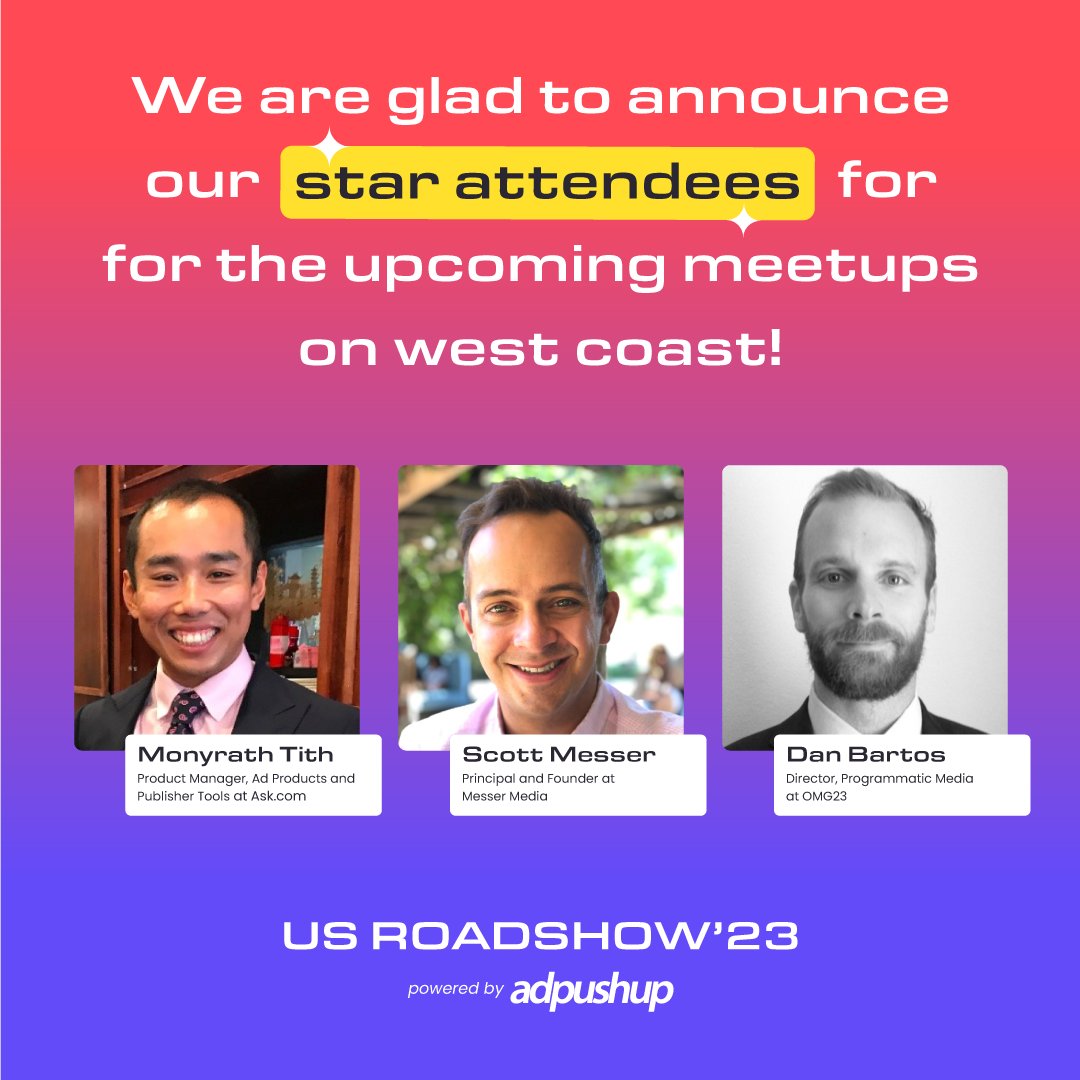 We are glad to announce our star attendees for for the upcoming meetups on west coast!

Monyrath Tith
Product Manager, Ad Products and Publisher Tools at Ask.com

Scott Messer
Principal and Founder at Messer Media

Dan Bartos
Director, Programmatic Media at OMG23

US ROADSHOW'23
powered by adpushup